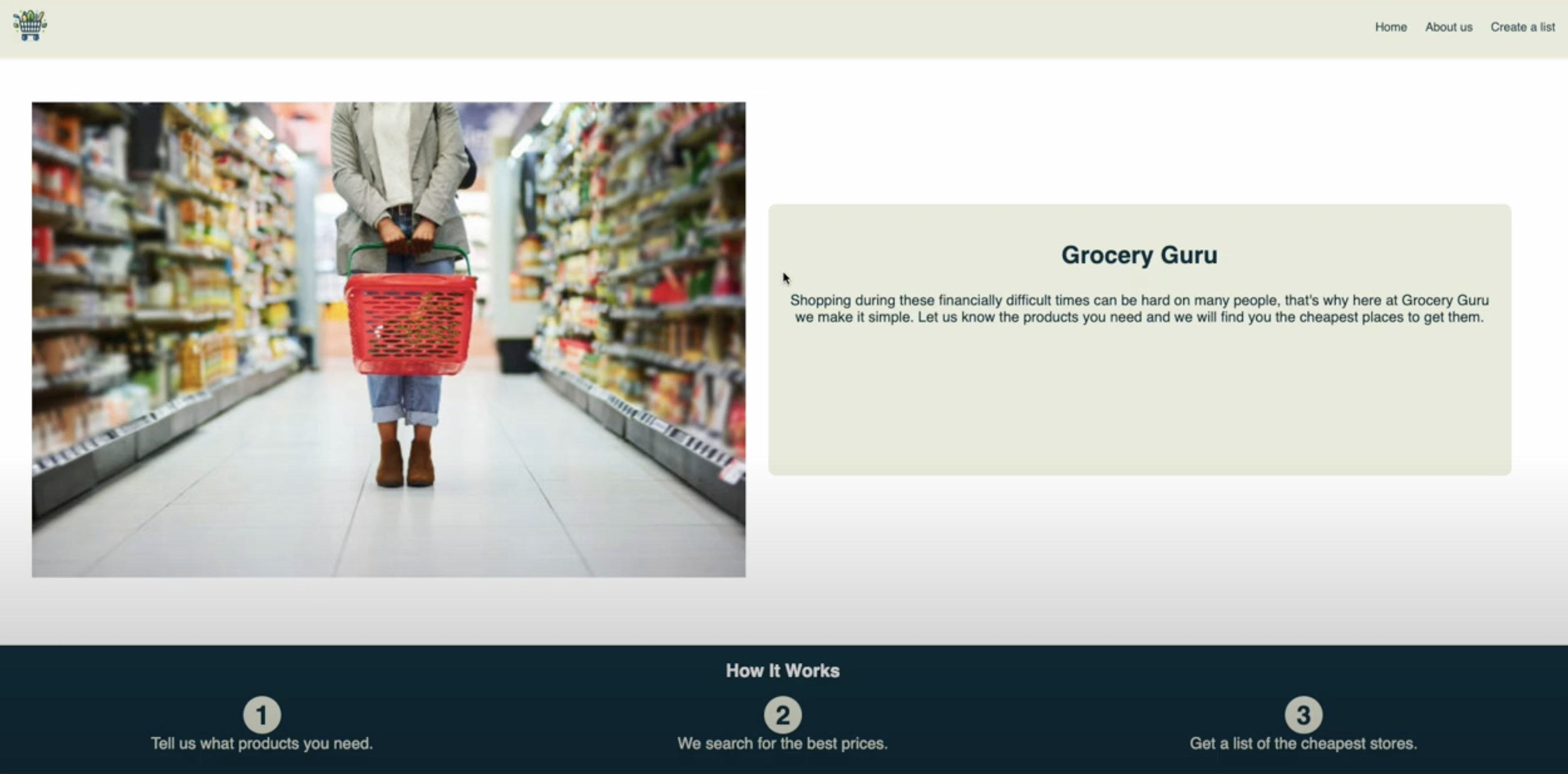 Home About us Create a list

Grocery Guru

Shopping during these financially difficult times can be hard on many people, that's why here at Grocery Guru we make it simple. Let us know the products you need and we will find you the cheapest places to get them.

How It Works

1
Tell us what products you need.

2
We search for the best prices.

3
Get a list of the cheapest stores.